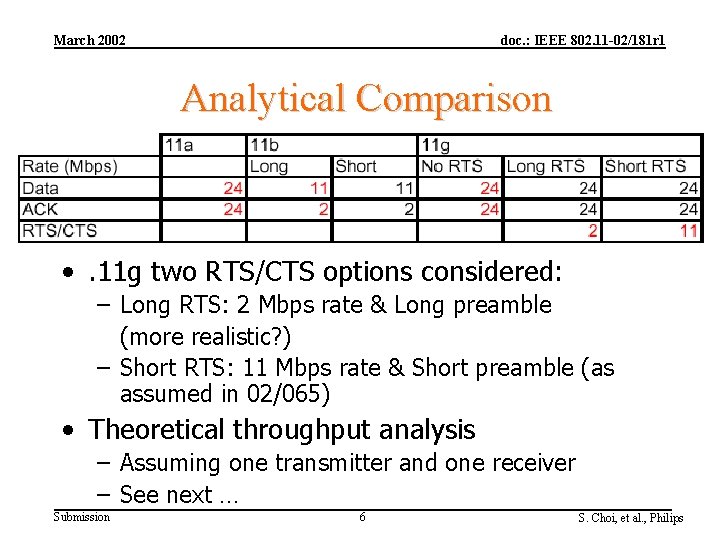 March 2002

doc.: IEEE 802.11-02/181r1

Analytical Comparison

| | 11a | 11b | | 11g | | |
|---|---|---|---|---|---|---|
| Rate (Mbps) | | Long | Short | No RTS | Long RTS | Short RTS |
| Data | 24 | 11 | 11 | 24 | 24 | 24 |
| ACK | 24 | 2 | 2 | 24 | 24 | 24 |
| RTS/CTS | | | | | 2 | 11 |

• .11g two RTS/CTS options considered:
– Long RTS: 2 Mbps rate & Long preamble (more realistic?)
– Short RTS: 11 Mbps rate & Short preamble (as assumed in 02/065)

• Theoretical throughput analysis
– Assuming one transmitter and one receiver
– See next ...

Submission

6

S. Choi, et al., Philips